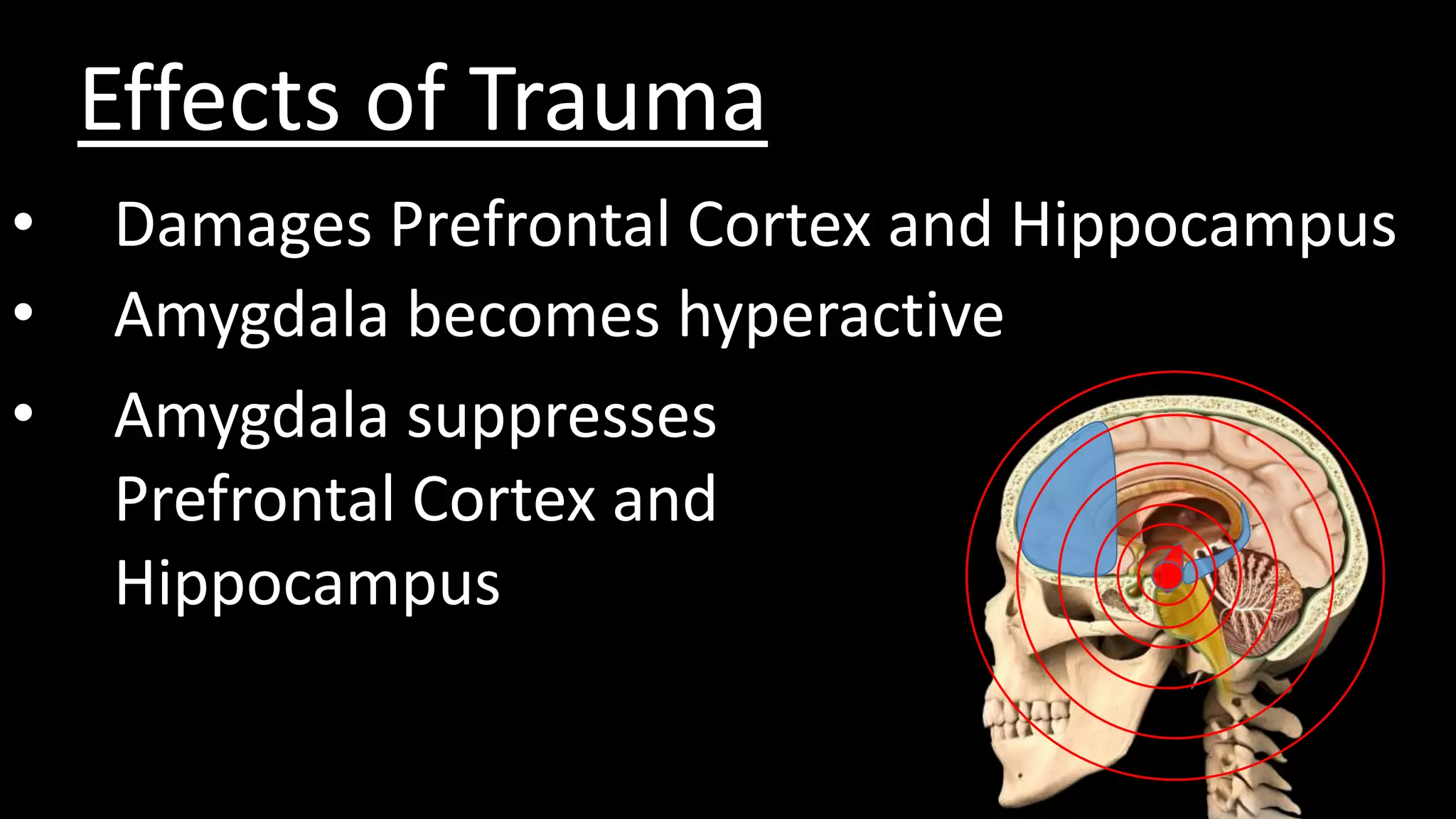 Effects of Trauma

• Damages Prefrontal Cortex and Hippocampus
• Amygdala becomes hyperactive
• Amygdala suppresses Prefrontal Cortex and Hippocampus